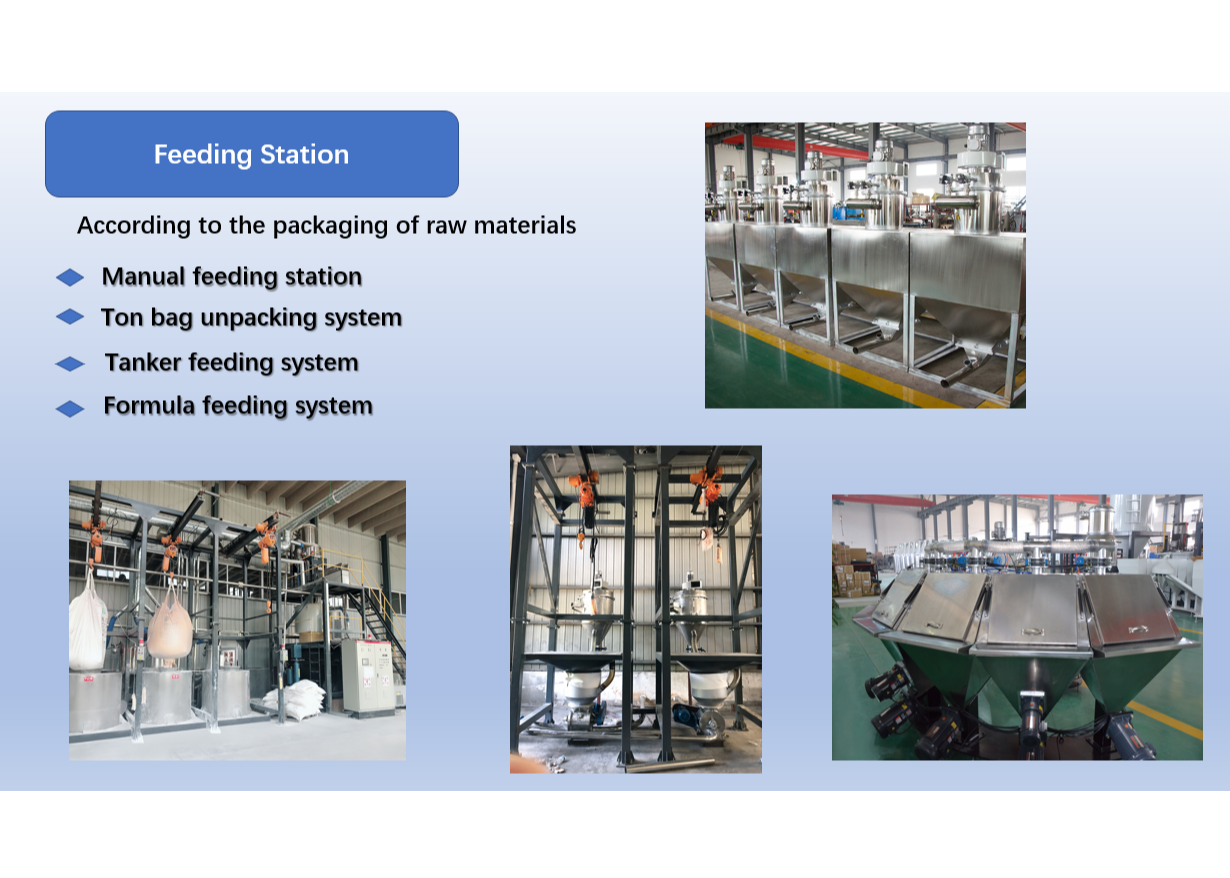 Feeding Station

According to the packaging of raw materials

Manual feeding station

Ton bag unpacking system

Tanker feeding system

Formula feeding system